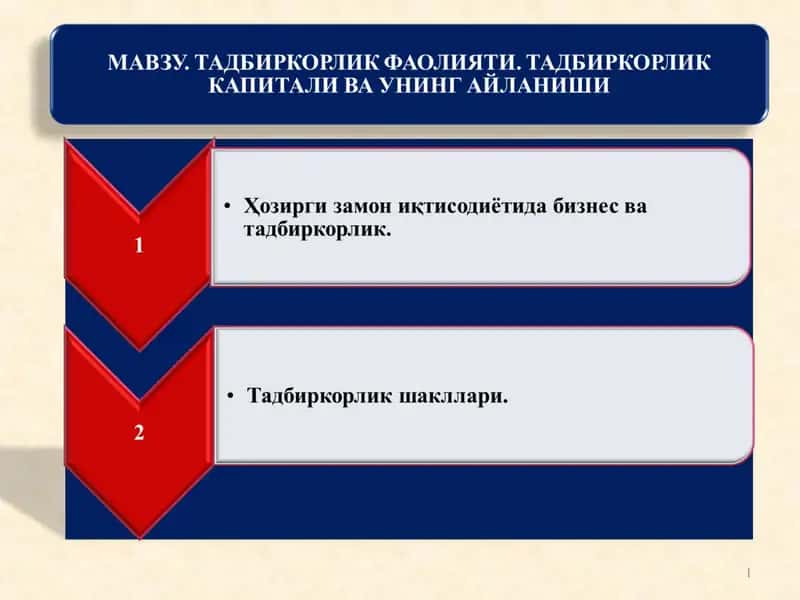 МАВЗУ. ТАДБИРКОРЛИК ФАОЛИЯТИ. ТАДБИРКОРЛИК КАПИТАЛИ ВА УНИНГ АЙЛАНИШИ

1

• Ҳозирги замон иқтисодиётида бизнес ва тадбиркорлик.

2

• Тадбиркорлик шакллари.

1